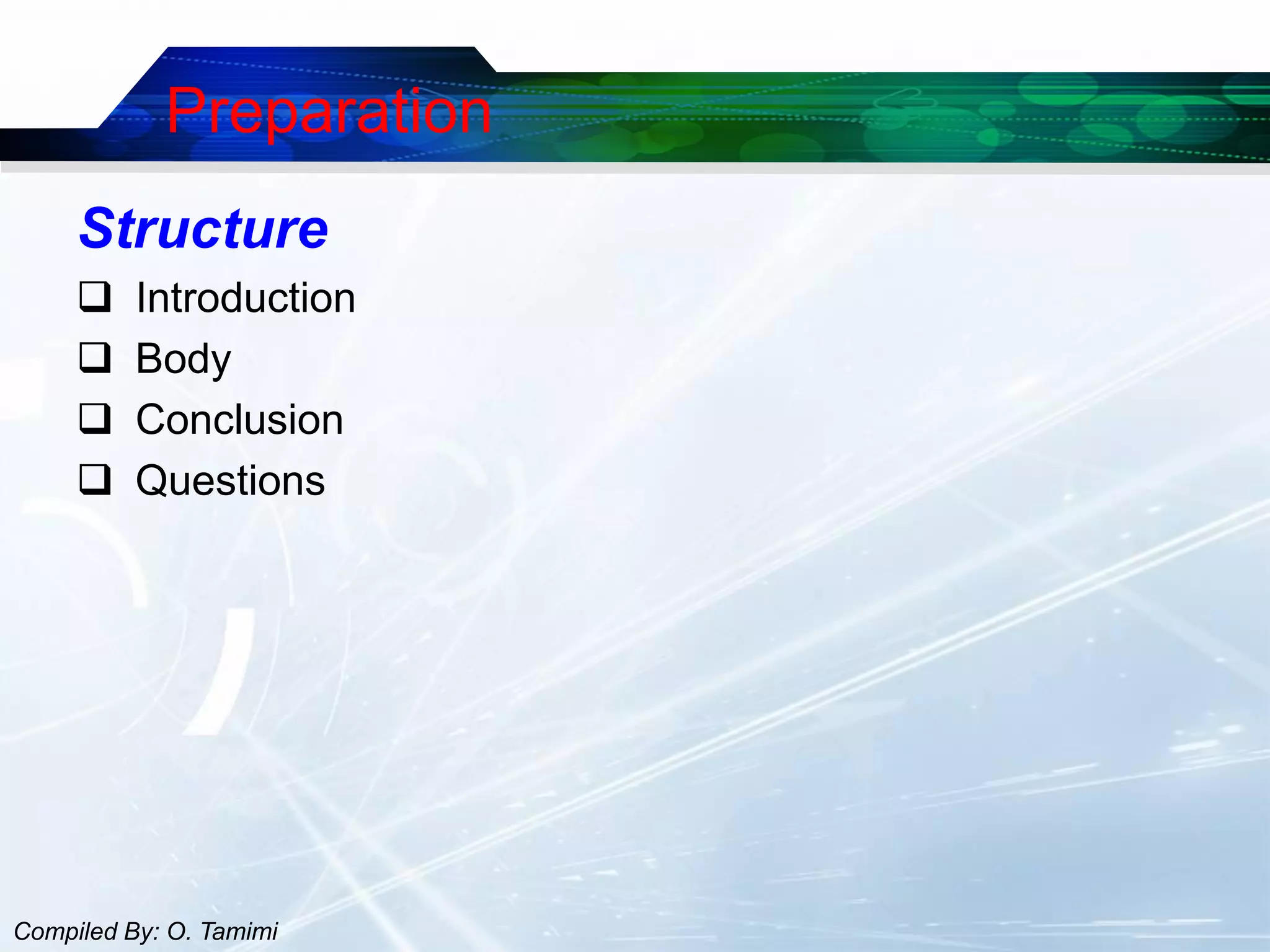 Preparation

Structure

❑ Introduction
❑ Body
❑ Conclusion
❑ Questions

Compiled By: O. Tamimi